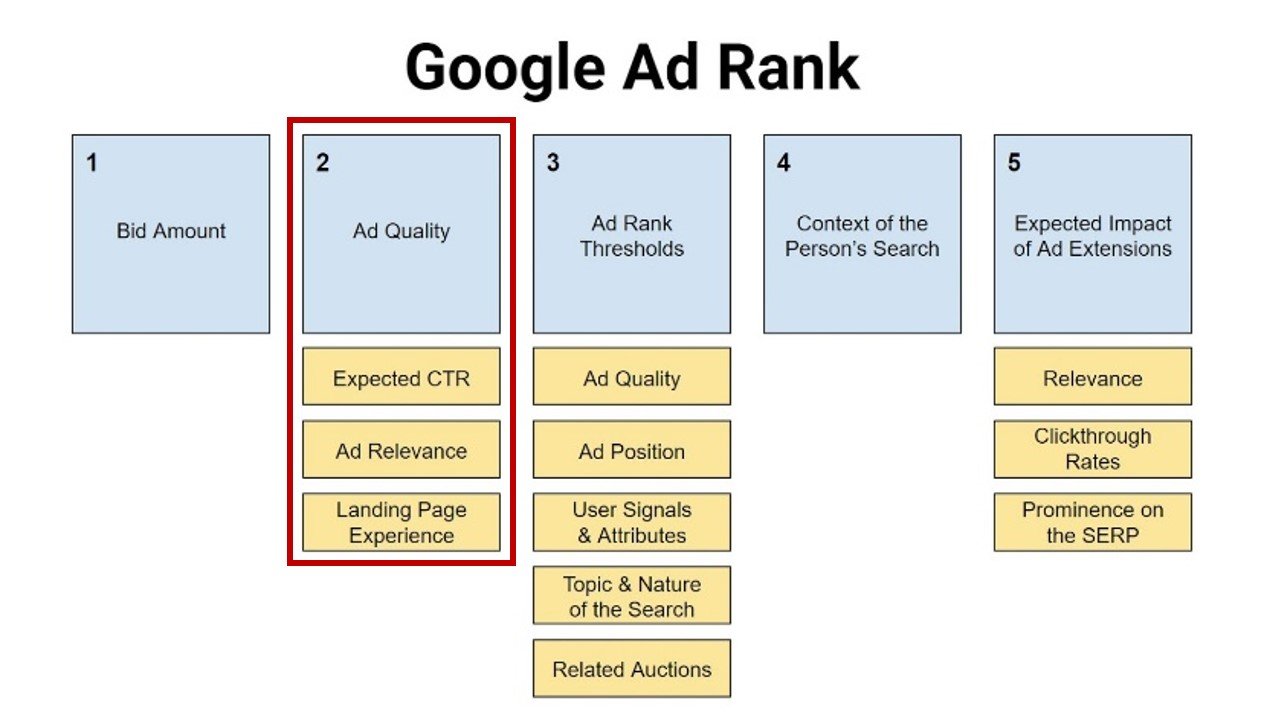 Google Ad Rank

1
Bid Amount

2
Ad Quality

Expected CTR

Ad Relevance

Landing Page Experience

3
Ad Rank Thresholds

Ad Quality

Ad Position

User Signals & Attributes

Topic & Nature of the Search

Related Auctions

4
Context of the Person's Search

5
Expected Impact of Ad Extensions

Relevance

Clickthrough Rates

Prominence on the SERP